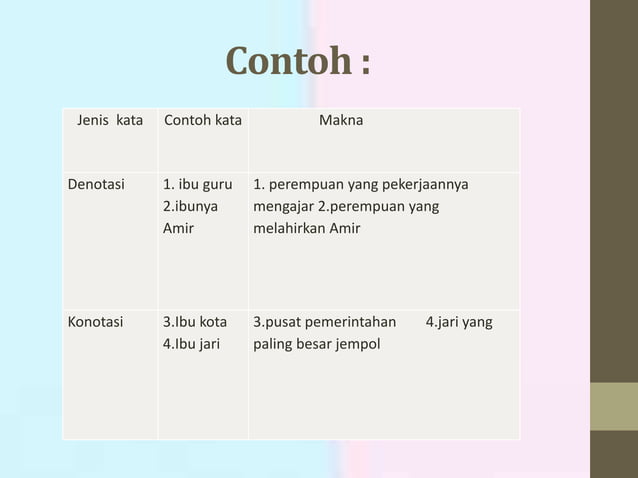 Contoh :

| Jenis kata | Contoh kata | Makna |
|---|---|---|
| Denotasi | 1. ibu guru 2.ibunya Amir | 1. perempuan yang pekerjaannya mengajar 2.perempuan yang melahirkan Amir |
| Konotasi | 3.Ibu kota 4.Ibu jari | 3.pusat pemerintahan 4.jari yang paling besar jempol |